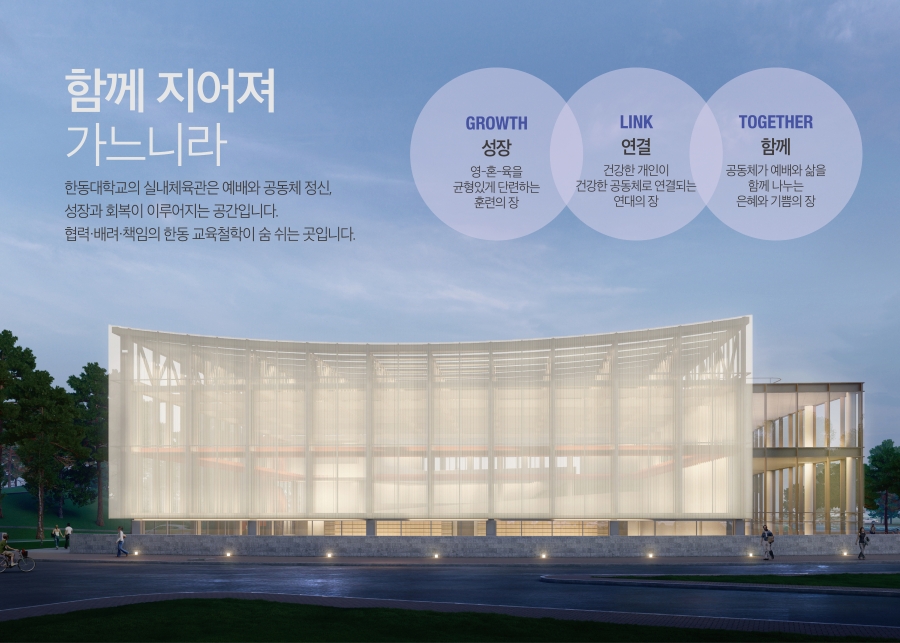 함께 지어져
가느니라

한동대학교의 실내체육관은 예배와 공동체 정신,
성장과 회복이 이루어지는 공간입니다.
협력·배려·책임의 한동 교육철학이 숨 쉬는 곳입니다.

GROWTH
성장
영-혼-육을
균형있게 단련하는
훈련의 장

LINK
연결
건강한 개인이
건강한 공동체로 연결되는
연대의 장

TOGETHER
함께
공동체가 예배와 삶을
함께 나누는
은혜와 기쁨의 장